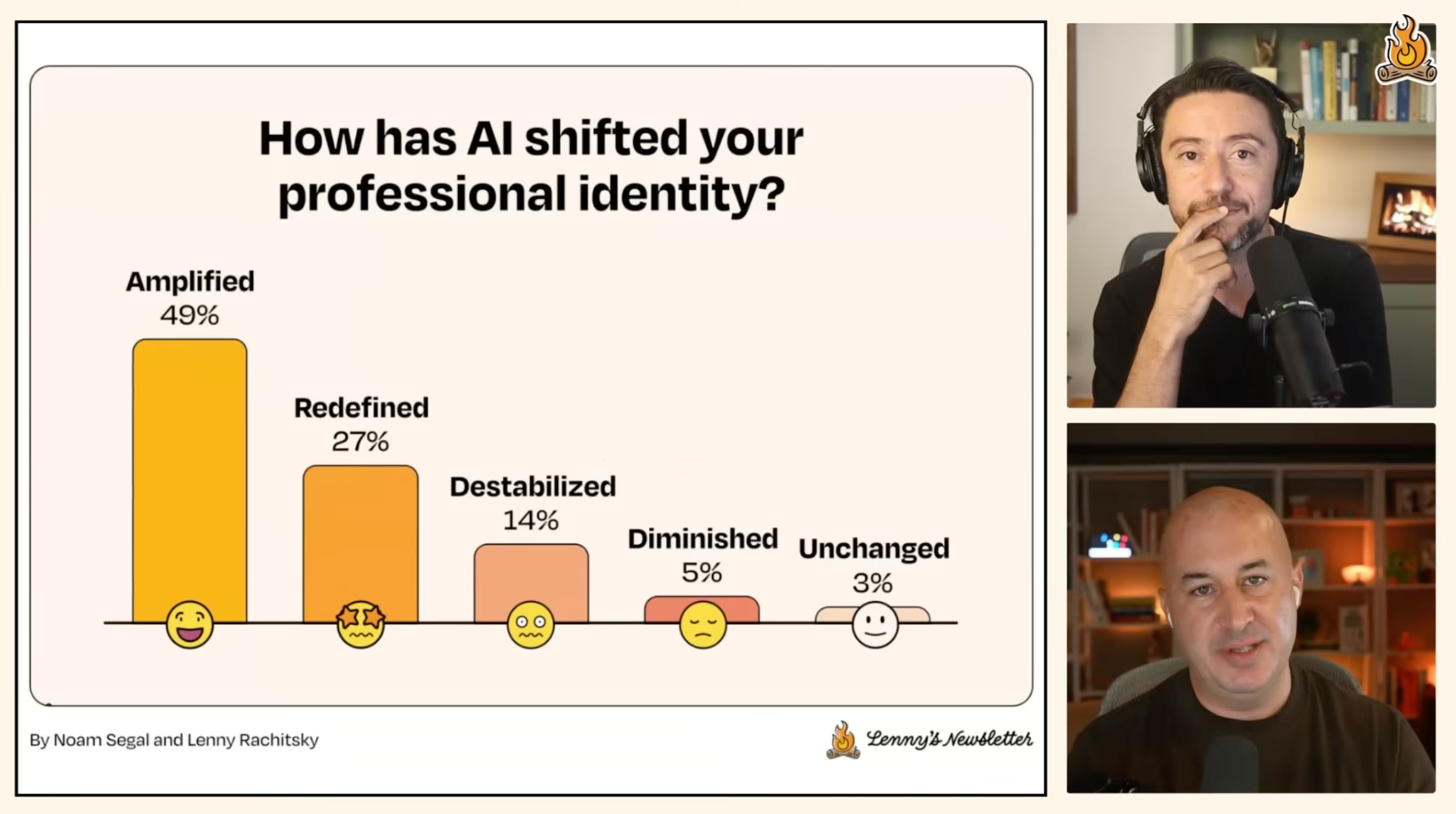 How has AI shifted your professional identity?

Amplified
49%

Redefined
27%

Destabilized
14%

Diminished
5%

Unchanged
3%

By Noam Segal and Lenny Rachitsky

Lenny's Newsletter